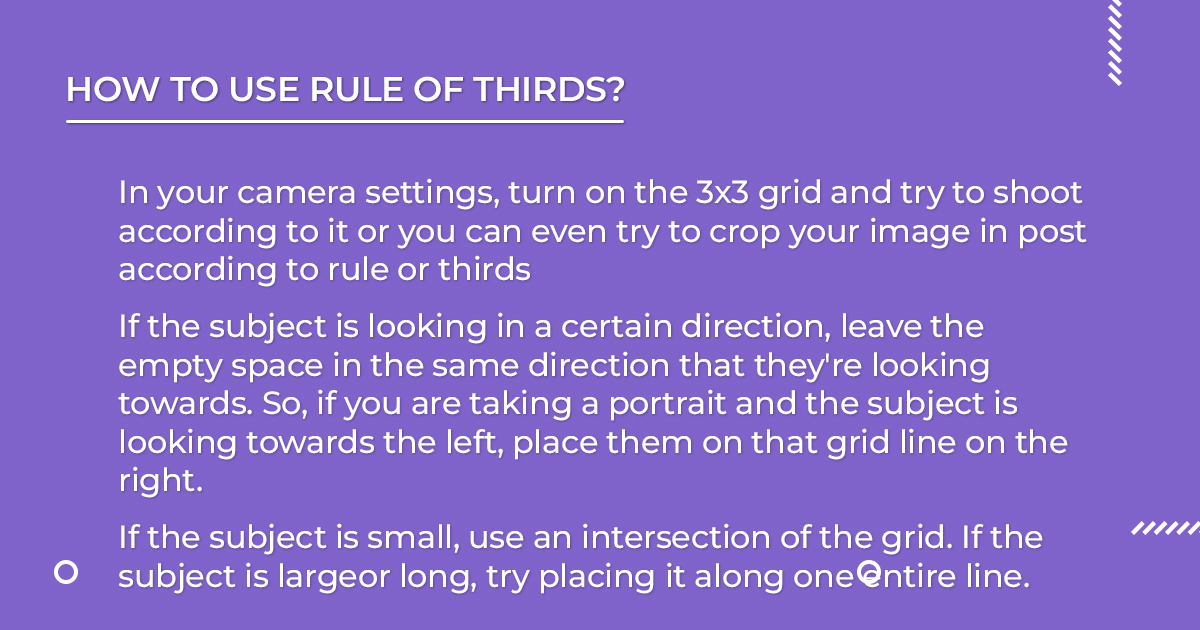 HOW TO USE RULE OF THIRDS?

In your camera settings, turn on the 3x3 grid and try to shoot according to it or you can even try to crop your image in post according to rule or thirds

If the subject is looking in a certain direction, leave the empty space in the same direction that they're looking towards. So, if you are taking a portrait and the subject is looking towards the left, place them on that grid line on the right.

If the subject is small, use an intersection of the grid. If the subject is largeor long, try placing it along one entire line.